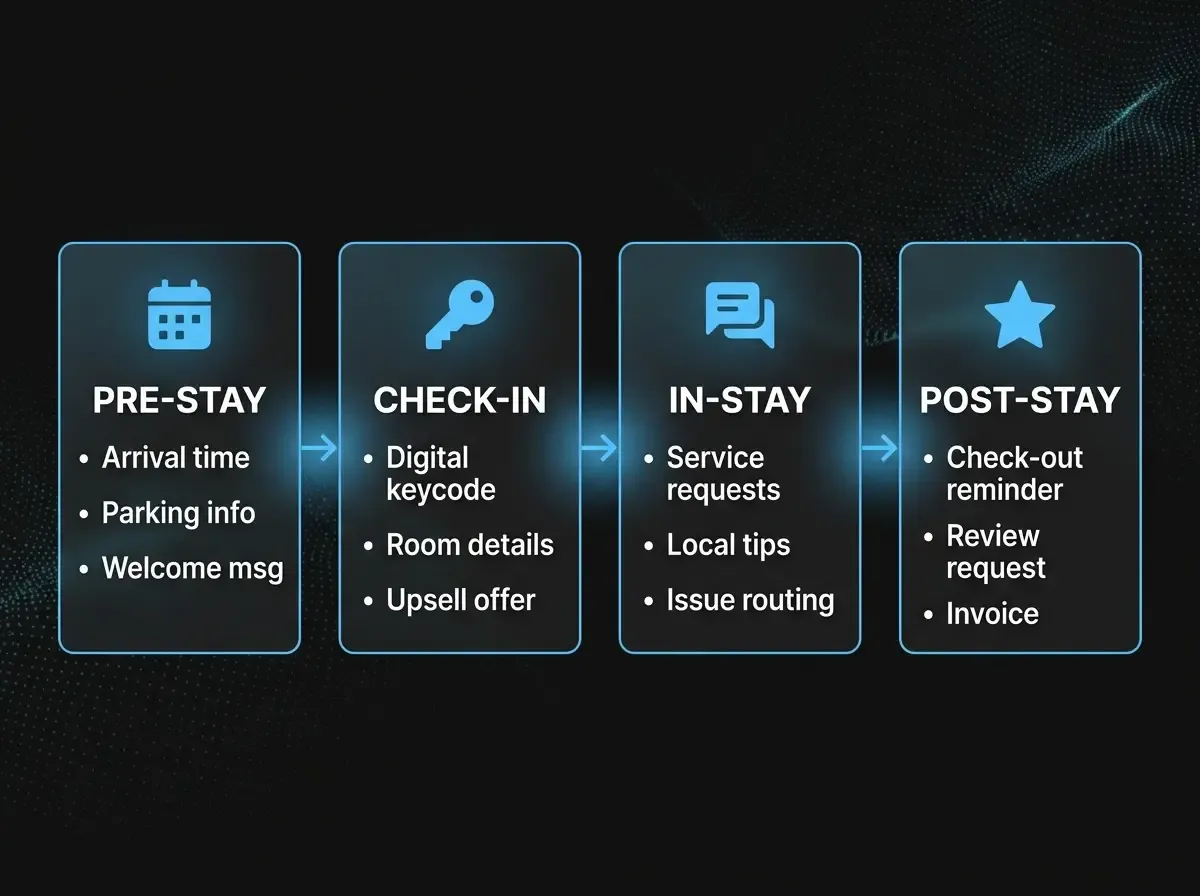 PRE-STAY
• Arrival time
• Parking info
• Welcome msg

CHECK-IN
• Digital keycode
• Room details
• Upsell offer

IN-STAY
• Service requests
• Local tips
• Issue routing

POST-STAY
• Check-out reminder
• Review request
• Invoice